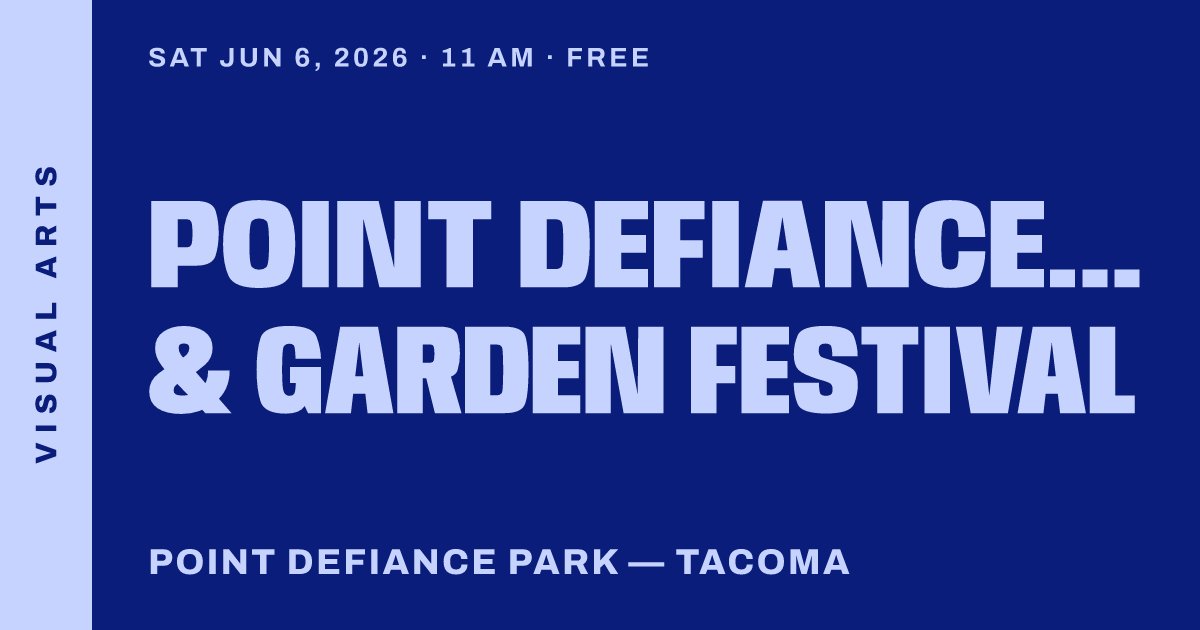 VISUAL ARTS

SAT JUN 6, 2026 · 11 AM · FREE

POINT DEFIANCE... & GARDEN FESTIVAL

POINT DEFIANCE PARK — TACOMA